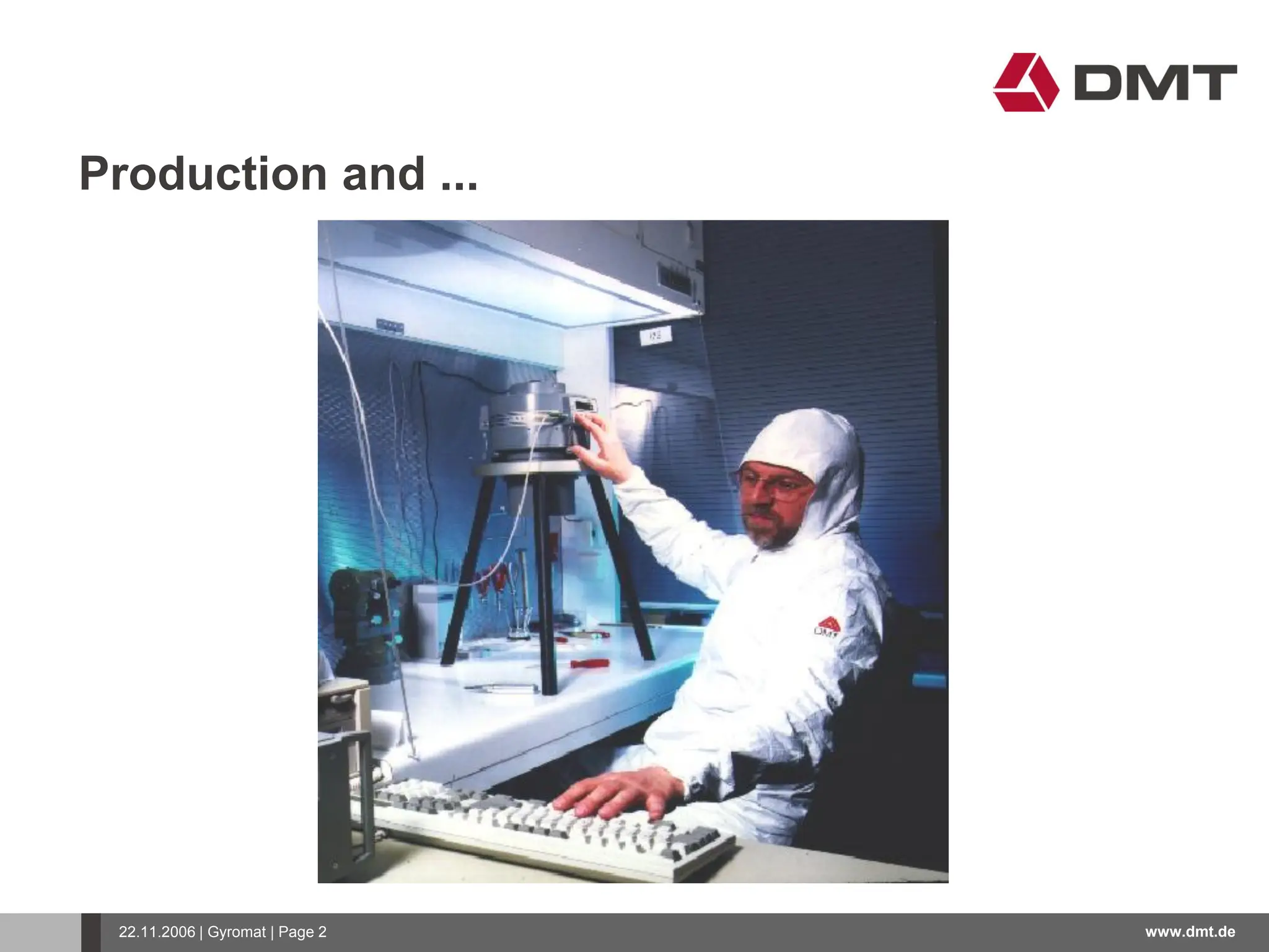 DMT

Production and ...

DMT

22.11.2006 | Gyromat | Page 2

www.dmt.de